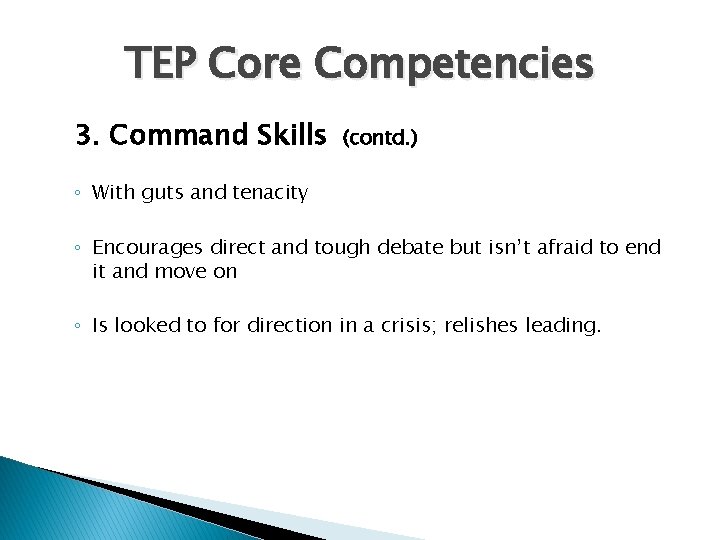 TEP Core Competencies

3. Command Skills (contd.)

◦ With guts and tenacity

◦ Encourages direct and tough debate but isn't afraid to end it and move on

◦ Is looked to for direction in a crisis; relishes leading.